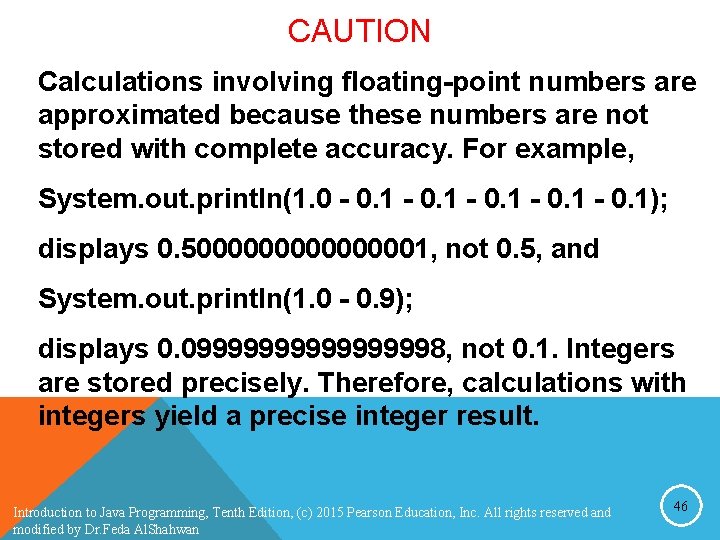 CAUTION

Calculations involving floating-point numbers are approximated because these numbers are not stored with complete accuracy. For example,

System.out.println(1.0 - 0.1 - 0.1 - 0.1 - 0.1 - 0.1);

displays 0.5000000000000001, not 0.5, and

System.out.println(1.0 - 0.9);

displays 0.09999999999999998, not 0.1. Integers are stored precisely. Therefore, calculations with integers yield a precise integer result.

Introduction to Java Programming, Tenth Edition, (c) 2015 Pearson Education, Inc. All rights reserved and modified by Dr.Feda AlShahwan

46